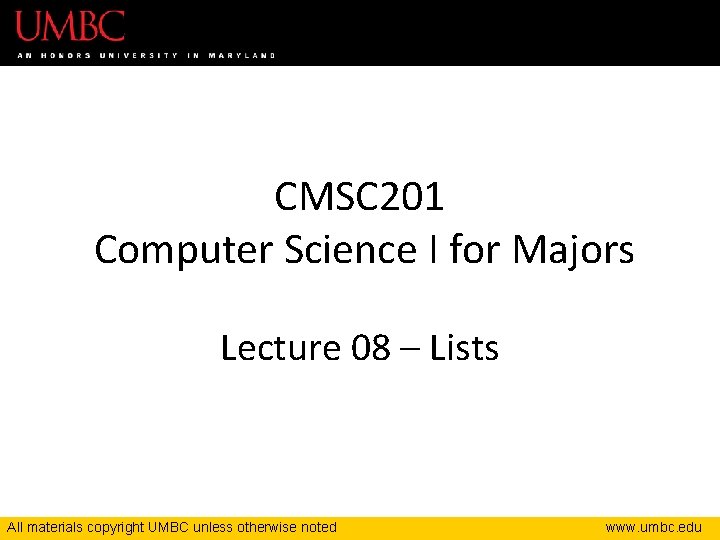 UMBC
AN HONORS UNIVERSITY IN MARYLAND

CMSC201
Computer Science I for Majors

Lecture 08 – Lists

All materials copyright UMBC unless otherwise noted

www.umbc.edu